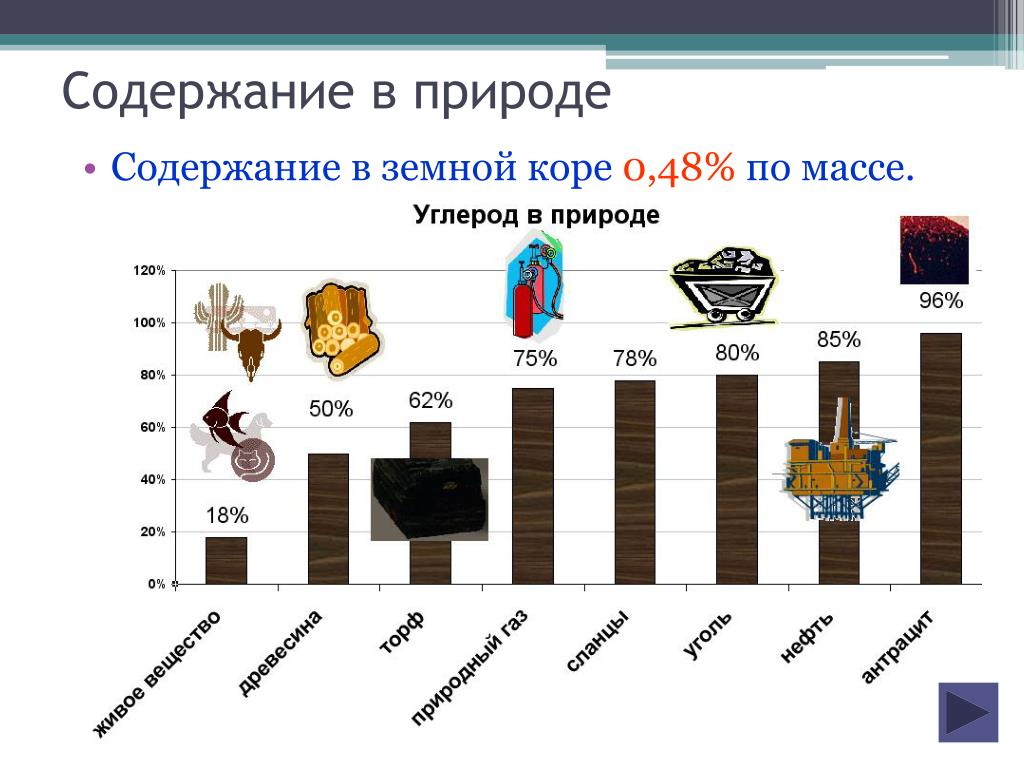 Содержание в природе

• Содержание в земной коре 0,48% по массе.

Углерод в природе

120%
100%
80%
60%
40%
20%
0%

18%
50%
62%
75%
78%
80%
85%
96%

живое вещество
древесина
торф
природный газ
сланцы
уголь
нефть
антрацит